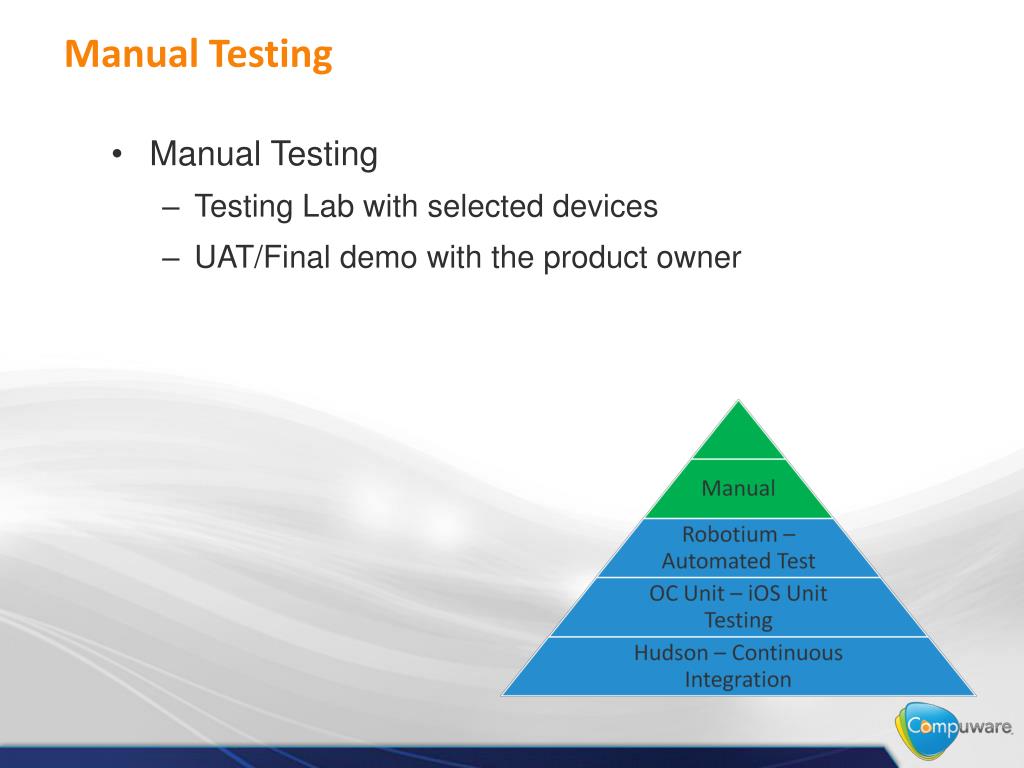 Manual Testing

• Manual Testing
  – Testing Lab with selected devices
  – UAT/Final demo with the product owner

Manual

Robotium – Automated Test

OC Unit – iOS Unit Testing

Hudson – Continuous Integration

Compuware